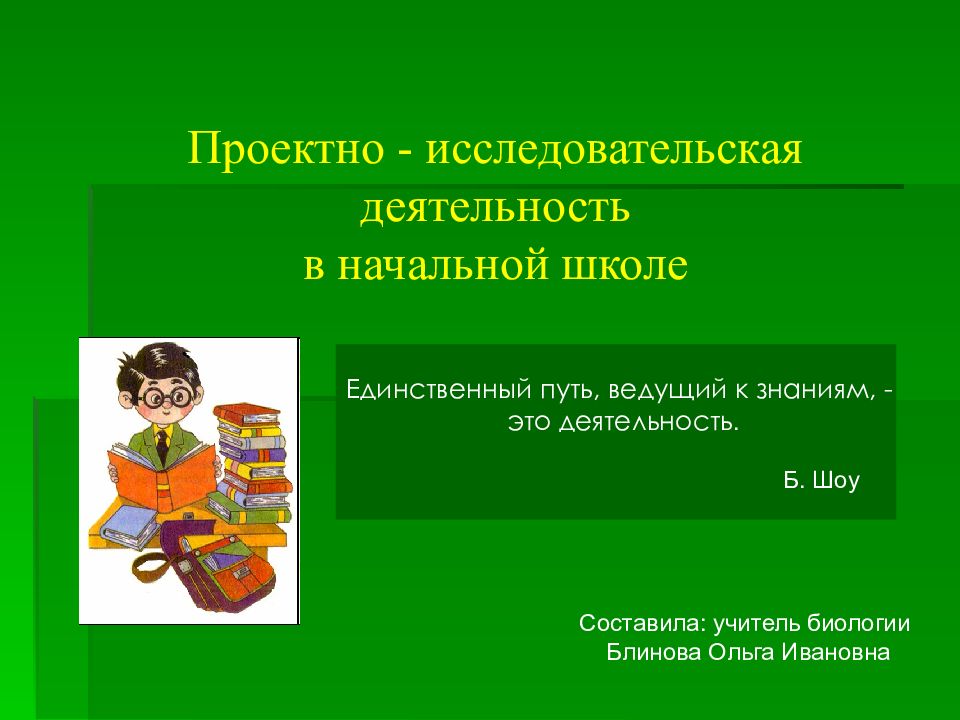 Проектно - исследовательская деятельность в начальной школе

Единственный путь, ведущий к знаниям, - это деятельность.

Б. Шоу

Составила: учитель биологии Блинова Ольга Ивановна